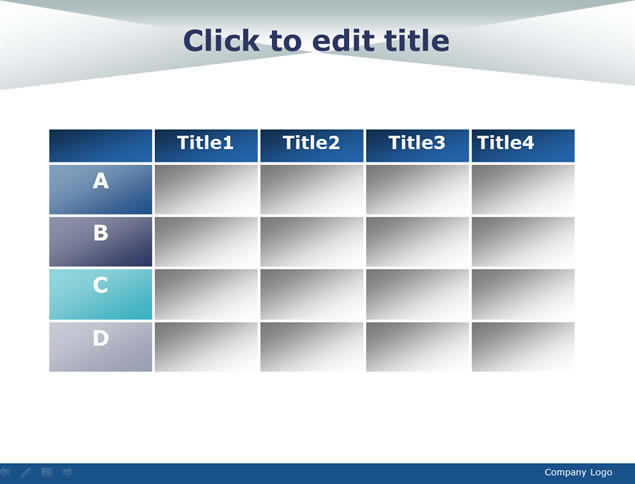 Click to edit title

| | Title1 | Title2 | Title3 | Title4 |
|---|---|---|---|---|
| A | | | | |
| B | | | | |
| C | | | | |
| D | | | | |

Company Logo